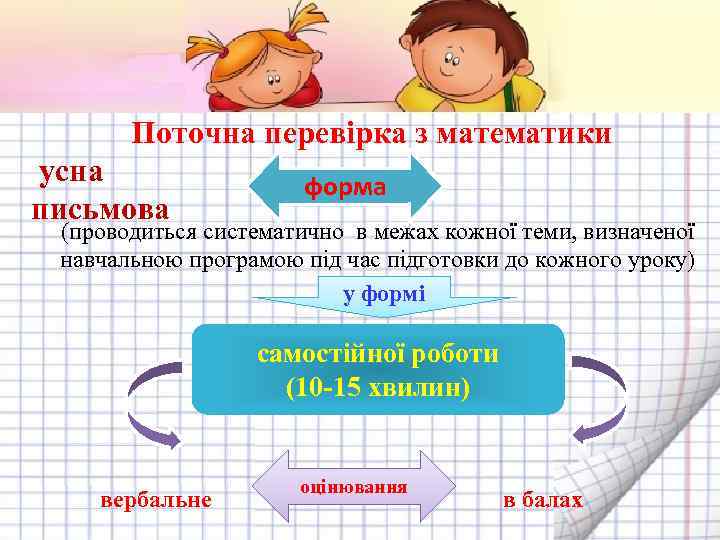 Поточна перевірка з математики

усна

форма

письмова

(проводиться систематично в межах кожної теми, визначеної навчальною програмою під час підготовки до кожного уроку)

у формі

самостійної роботи
(10-15 хвилин)

вербальне

оцінювання

в балах